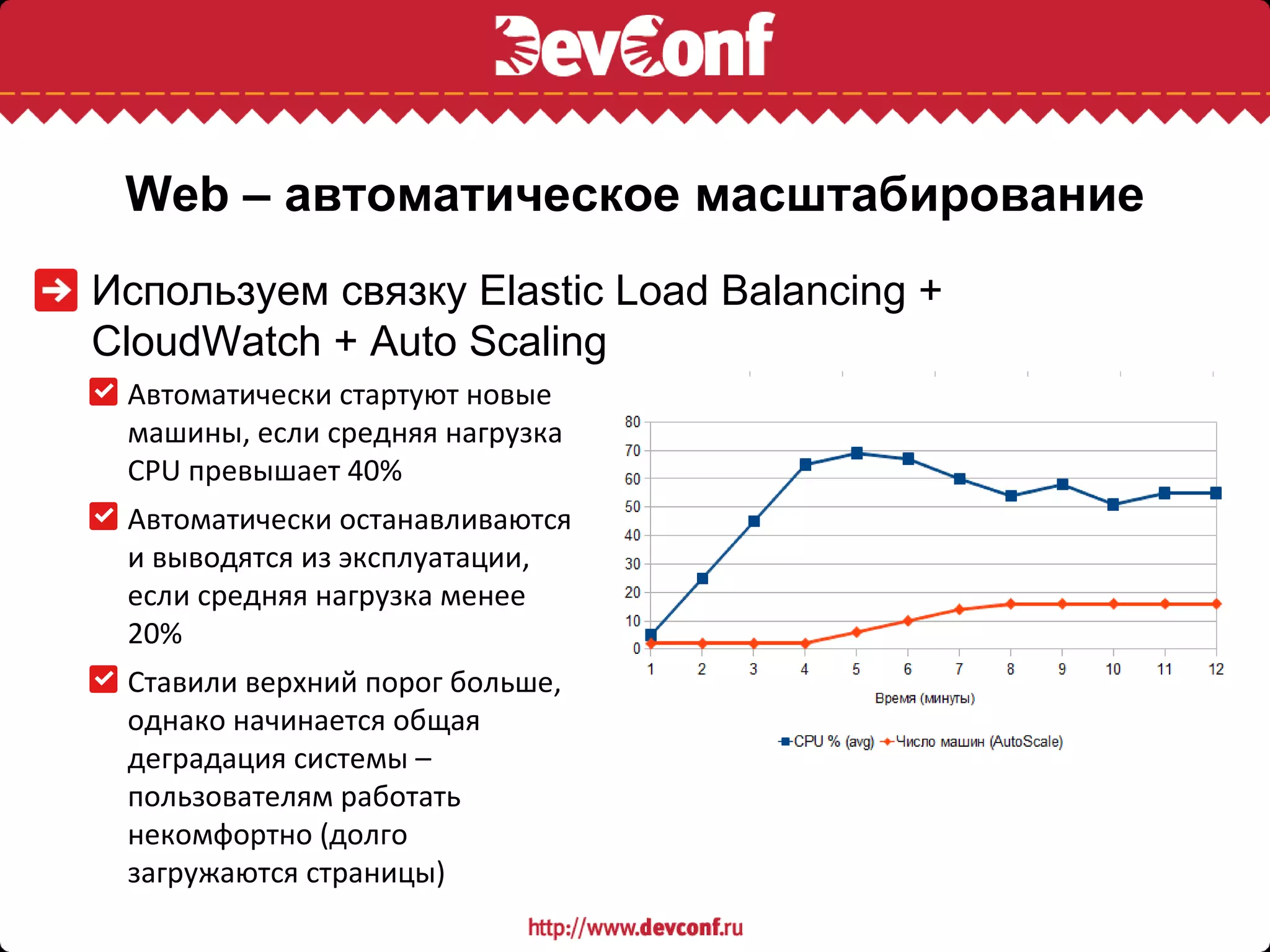 DevConf

Web – автоматическое масштабирование

Используем связку Elastic Load Balancing + CloudWatch + Auto Scaling

Автоматически стартуют новые машины, если средняя нагрузка CPU превышает 40%

Автоматически останавливаются и выводятся из эксплуатации, если средняя нагрузка менее 20%

Ставили верхний порог больше, однако начинается общая деградация системы – пользователям работать некомфортно (долго загружаются страницы)

80
70
60
50
40
30
20
10
0
1 2 3 4 5 6 7 8 9 10 11 12
Время (минуты)
CPU % (avg) Число машин (AutoScale)

http://www.devconf.ru